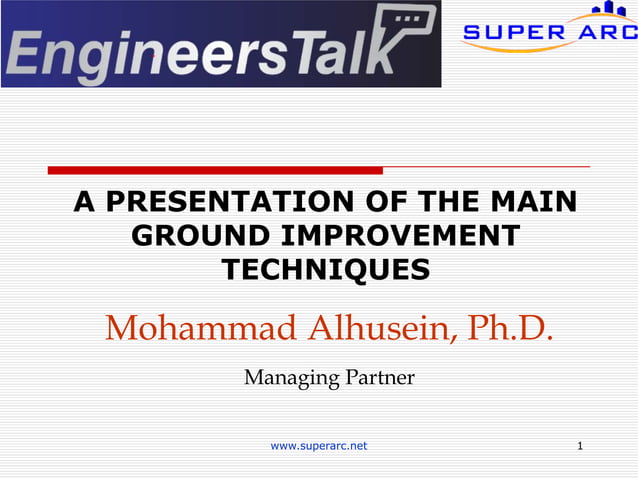 EngineersTalk

SUPER ARC

A PRESENTATION OF THE MAIN GROUND IMPROVEMENT TECHNIQUES

Mohammad Alhusein, Ph.D.

Managing Partner

www.superarc.net

1